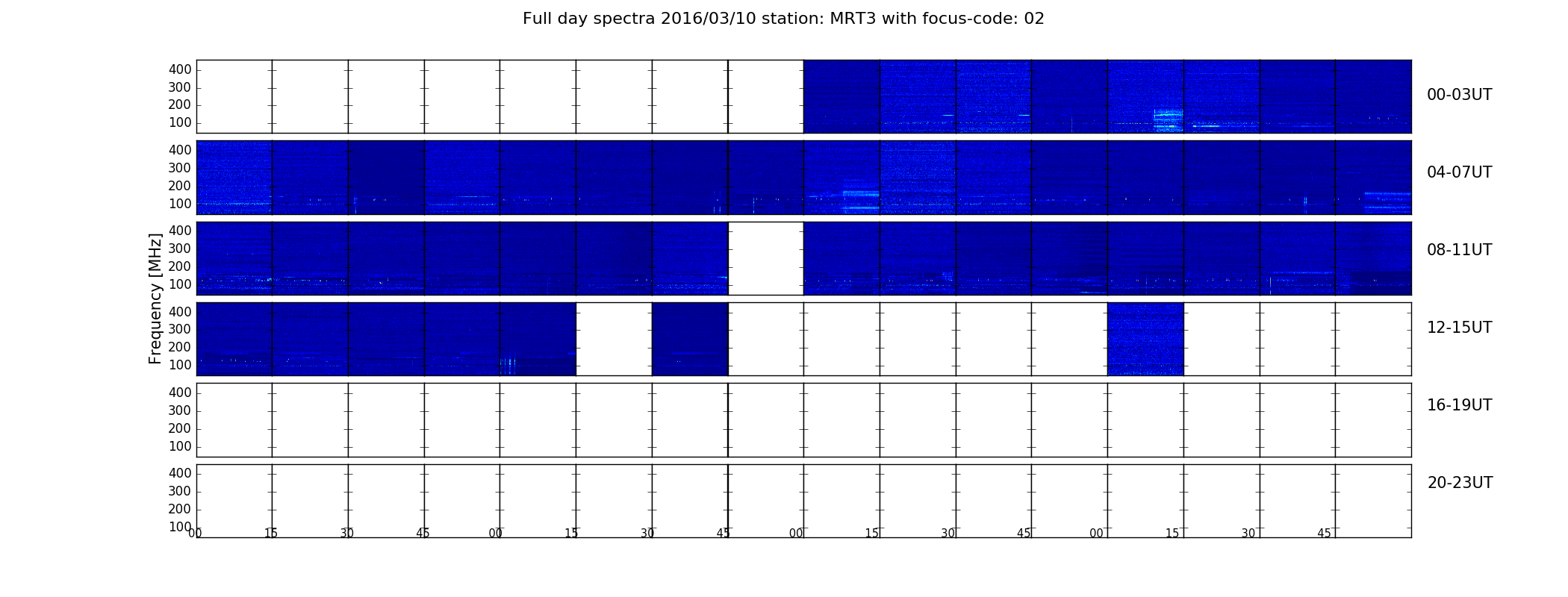 Full day spectra 2016/03/10 station: MRT3 with focus-code: 02

Frequency [MHz]

400
300
200
100
00-03UT

400
300
200
100
04-07UT

400
300
200
100
08-11UT

400
300
200
100
12-15UT

400
300
200
100
16-19UT

400
300
200
100
20-23UT

00 15 30 45 00 15 30 45 00 15 30 45 00 15 30 45